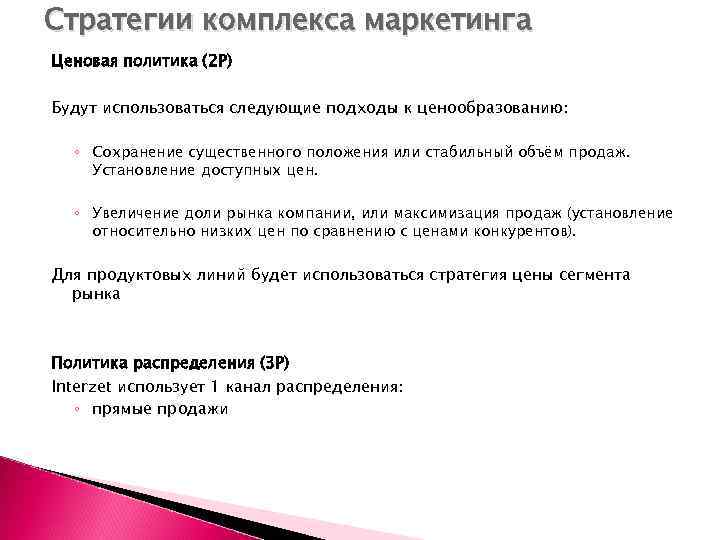 Стратегии комплекса маркетинга

Ценовая политика (2P)

Будут использоваться следующие подходы к ценообразованию:

◦ Сохранение существенного положения или стабильный объём продаж. Установление доступных цен.

◦ Увеличение доли рынка компании, или максимизация продаж (установление относительно низких цен по сравнению с ценами конкурентов).

Для продуктовых линий будет использоваться стратегия цены сегмента рынка

Политика распределения (3P)
Interzet использует 1 канал распределения:
◦ прямые продажи